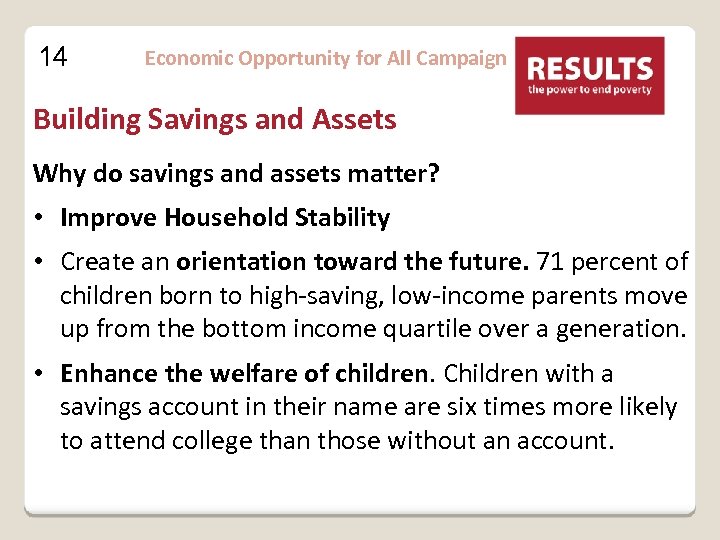 14

Economic Opportunity for All Campaign

RESULTS
the power to end poverty

Building Savings and Assets

Why do savings and assets matter?

• Improve Household Stability

• Create an orientation toward the future. 71 percent of children born to high-saving, low-income parents move up from the bottom income quartile over a generation.

• Enhance the welfare of children. Children with a savings account in their name are six times more likely to attend college than those without an account.